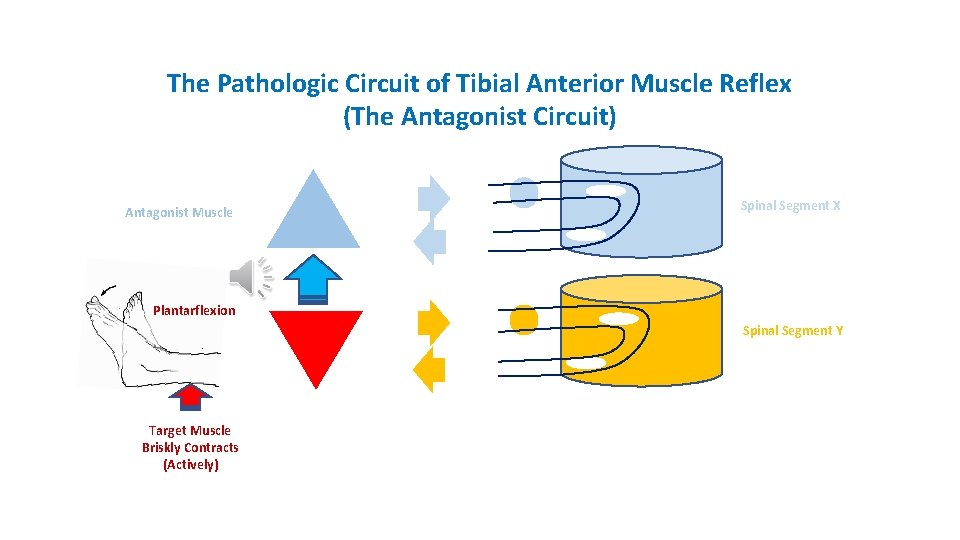 The Pathologic Circuit of Tibial Anterior Muscle Reflex
(The Antagonist Circuit)

Antagonist Muscle

Spinal Segment X

Plantarflexion

Spinal Segment Y

Target Muscle
Briskly Contracts
(Actively)